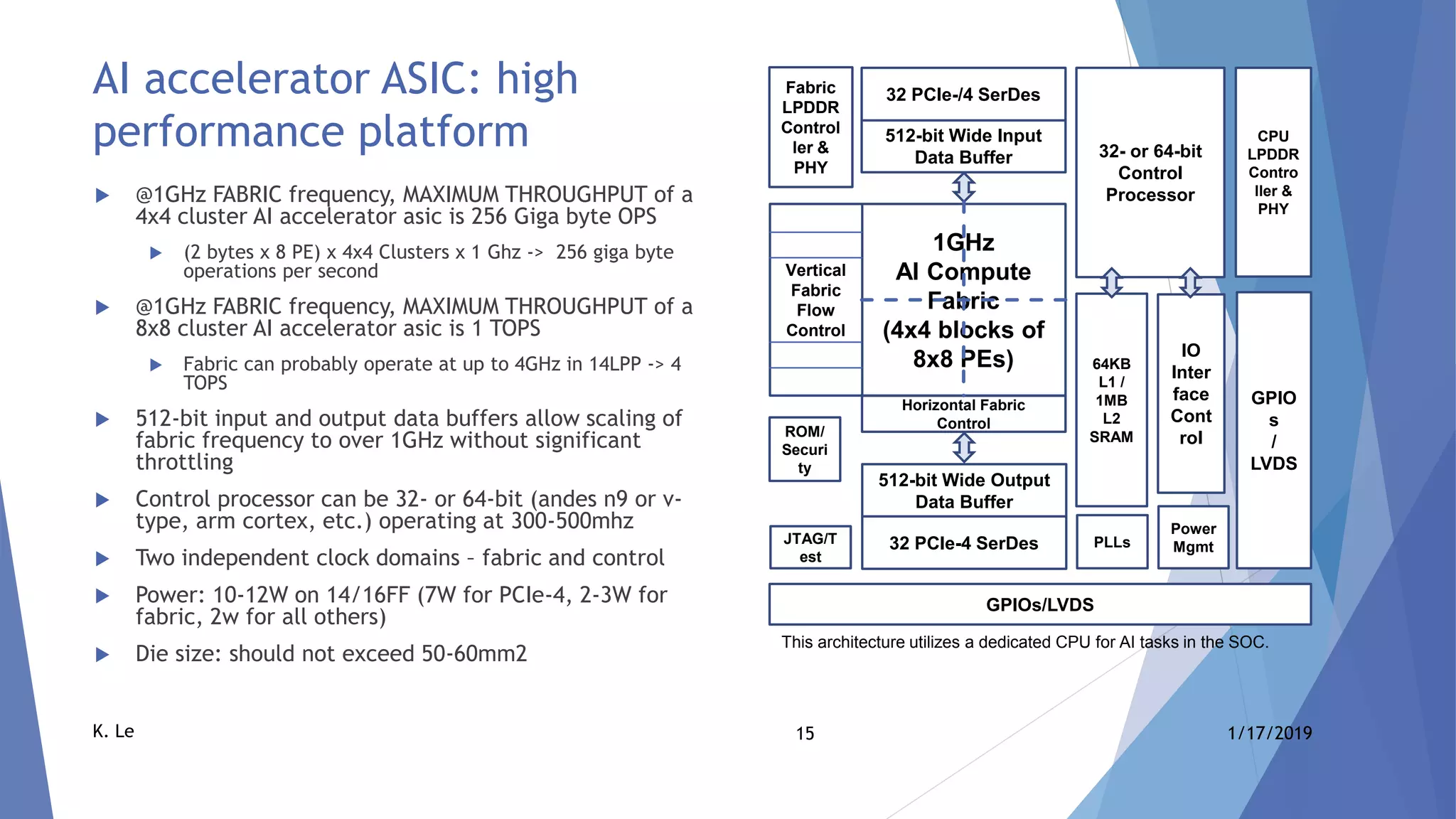 AI accelerator ASIC: high performance platform

▶ @1GHz FABRIC frequency, MAXIMUM THROUGHPUT of a 4x4 cluster AI accelerator asic is 256 Giga byte OPS

▶ (2 bytes x 8 PE) x 4x4 Clusters x 1 Ghz -> 256 giga byte operations per second

▶ @1GHz FABRIC frequency, MAXIMUM THROUGHPUT of a 8x8 cluster AI accelerator asic is 1 TOPS

▶ Fabric can probably operate at up to 4GHz in 14LPP -> 4 TOPS

▶ 512-bit input and output data buffers allow scaling of fabric frequency to over 1GHz without significant throttling

▶ Control processor can be 32- or 64-bit (andes n9 or v-type, arm cortex, etc.) operating at 300-500mhz

▶ Two independent clock domains - fabric and control

▶ Power: 10-12W on 14/16FF (7W for PCIe-4, 2-3W for fabric, 2w for all others)

▶ Die size: should not exceed 50-60mm2

Fabric LPDDR Controller & PHY

32 PCIe-/4 SerDes

512-bit Wide Input Data Buffer

32- or 64-bit Control Processor

CPU LPDDR Controller & PHY

Vertical Fabric Flow Control

1GHz AI Compute Fabric (4x4 blocks of 8x8 PEs)

Horizontal Fabric Control

64KB L1 / 1MB L2 SRAM

IO Interface Control

GPIOs / LVDS

ROM/ Security

512-bit Wide Output Data Buffer

JTAG/Test

32 PCIe-4 SerDes

PLLs

Power Mgmt

GPIOs/LVDS

This architecture utilizes a dedicated CPU for AI tasks in the SOC.

K. Le

15

1/17/2019